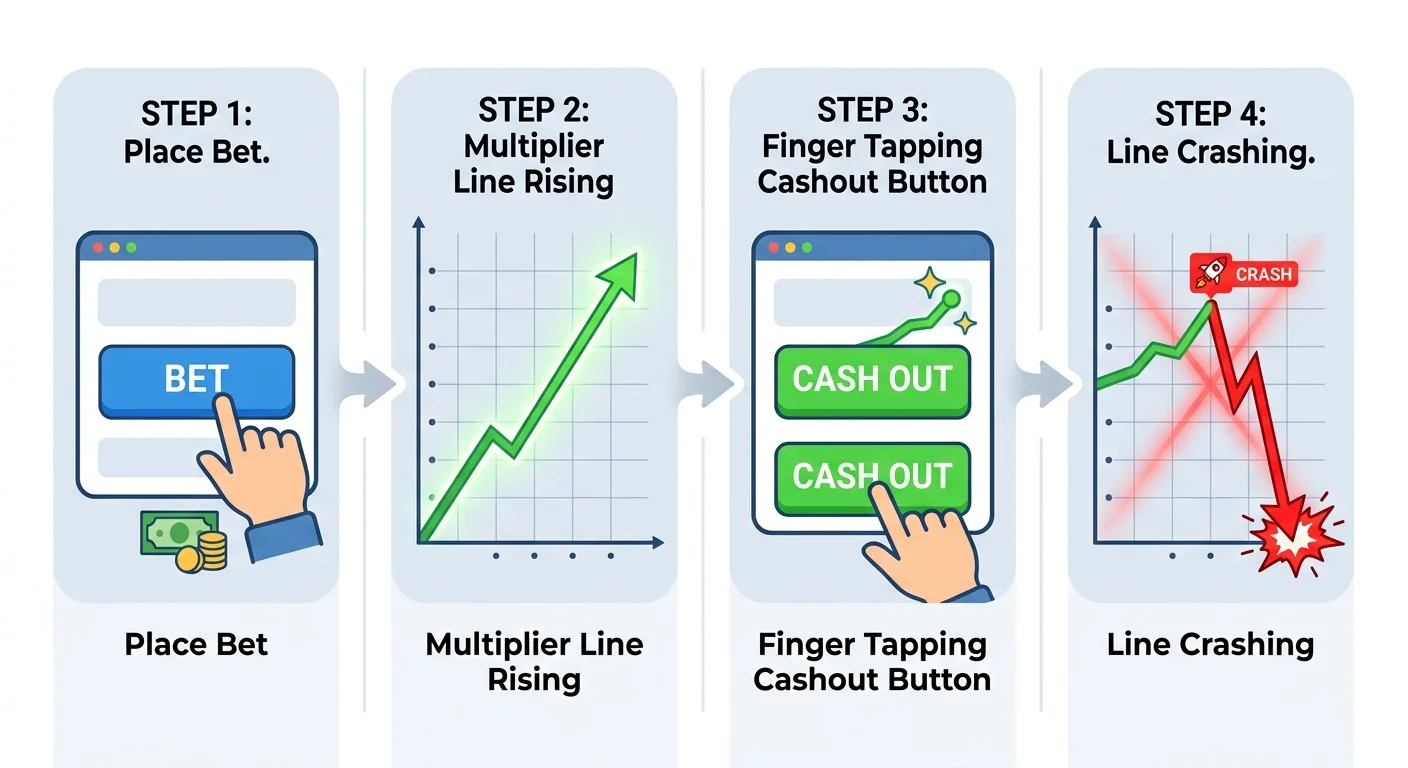 STEP 1:
Place Bet.

BET

Place Bet

STEP 2:
Multiplier Line Rising

Multiplier Line Rising

STEP 3:
Finger Tapping Cashout Button

CASH OUT

CASH OUT

Finger Tapping Cashout Button

STEP 4:
Line Crashing.

CRASH

Line Crashing